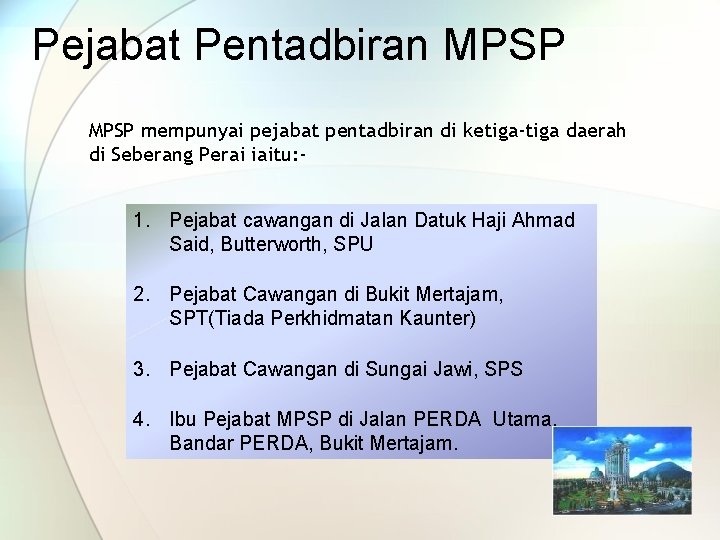 Pejabat Pentadbiran MPSP

MPSP mempunyai pejabat pentadbiran di ketiga-tiga daerah di Seberang Perai iaitu:-

1. Pejabat cawangan di Jalan Datuk Haji Ahmad Said, Butterworth, SPU

2. Pejabat Cawangan di Bukit Mertajam, SPT(Tiada Perkhidmatan Kaunter)

3. Pejabat Cawangan di Sungai Jawi, SPS

4. Ibu Pejabat MPSP di Jalan PERDA Utama, Bandar PERDA, Bukit Mertajam.